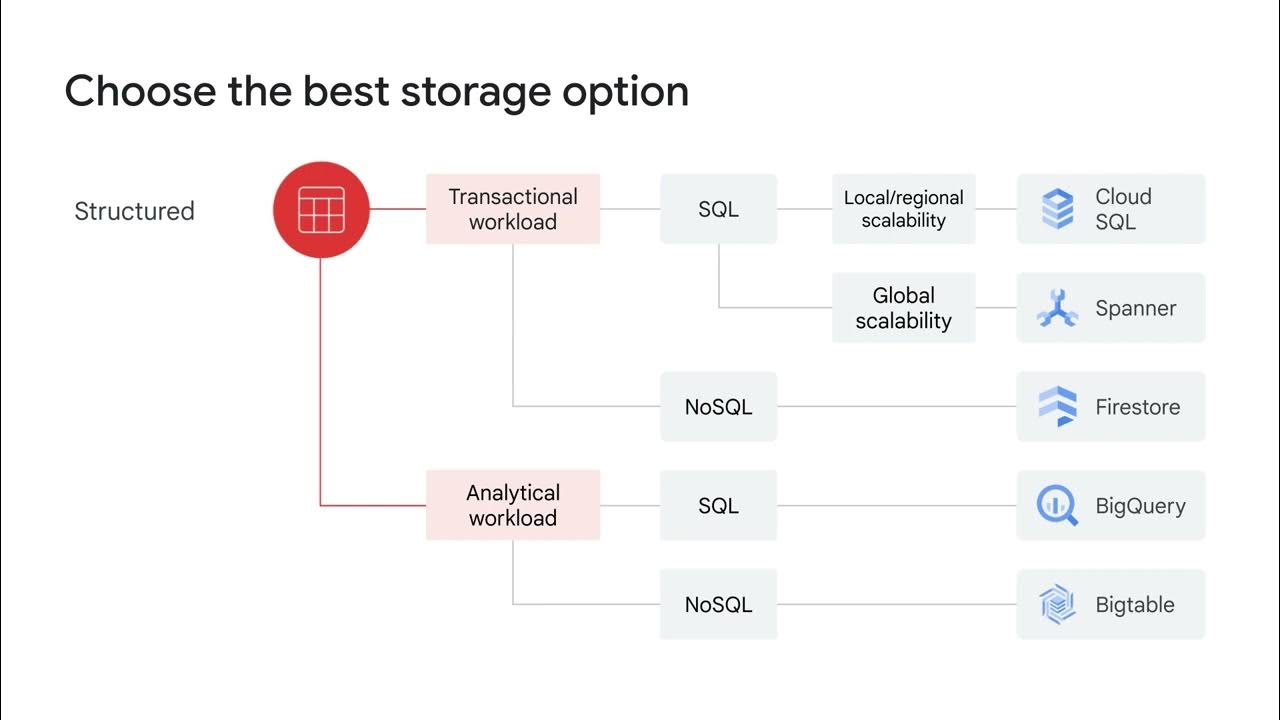 Choose the best storage option

Structured

Transactional workload

SQL

Local/regional scalability

Cloud SQL

Global scalability

Spanner

NoSQL

Firestore

Analytical workload

SQL

BigQuery

NoSQL

Bigtable